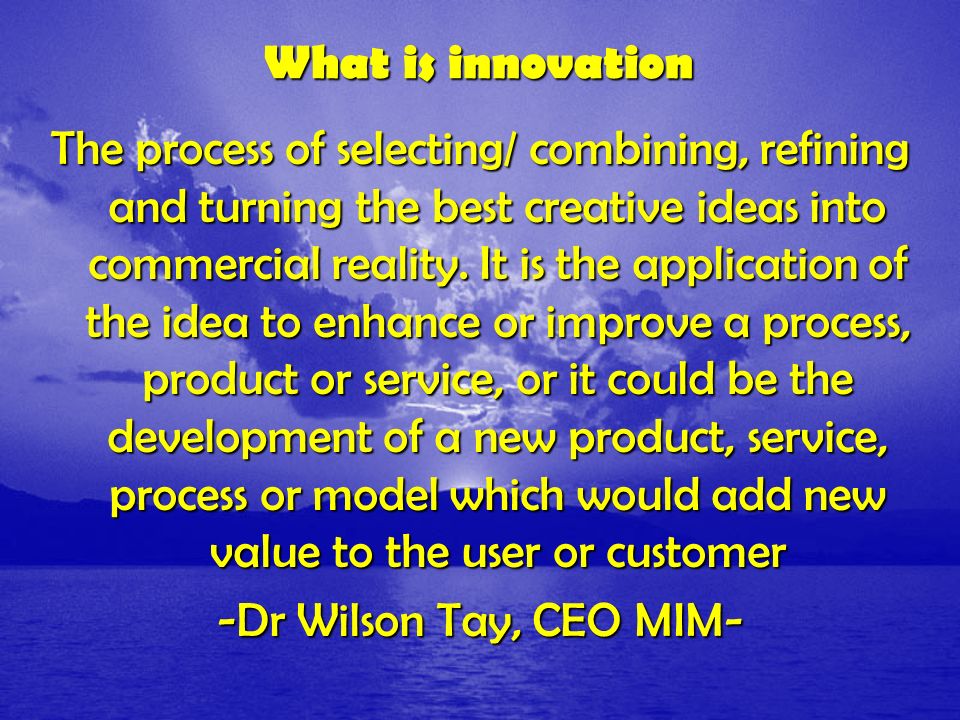 What is innovation

The process of selecting/ combining, refining and turning the best creative ideas into commercial reality. It is the application of the idea to enhance or improve a process, product or service, or it could be the development of a new product, service, process or model which would add new value to the user or customer

-Dr Wilson Tay, CEO MIM-